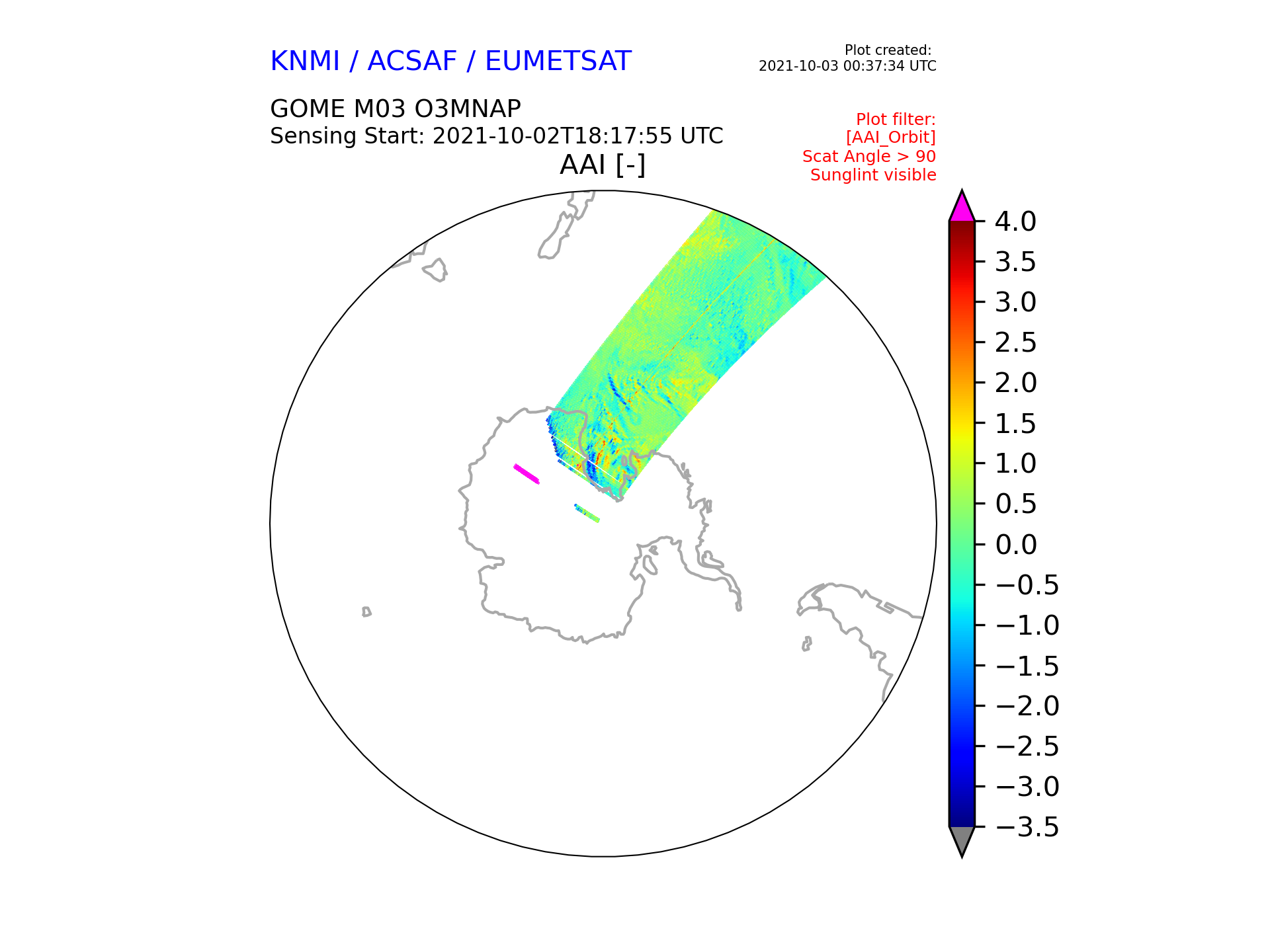 KNMI / ACSAF / EUMETSAT

Plot created:
2021-10-03 00:37:34 UTC

GOME M03 O3MNAP
Sensing Start: 2021-10-02T18:17:55 UTC

Plot filter:
[AAI_Orbit]
Scat Angle > 90
Sunglint visible

AAI [-]

4.0
3.5
3.0
2.5
2.0
1.5
1.0
0.5
0.0
−0.5
−1.0
−1.5
−2.0
−2.5
−3.0
−3.5